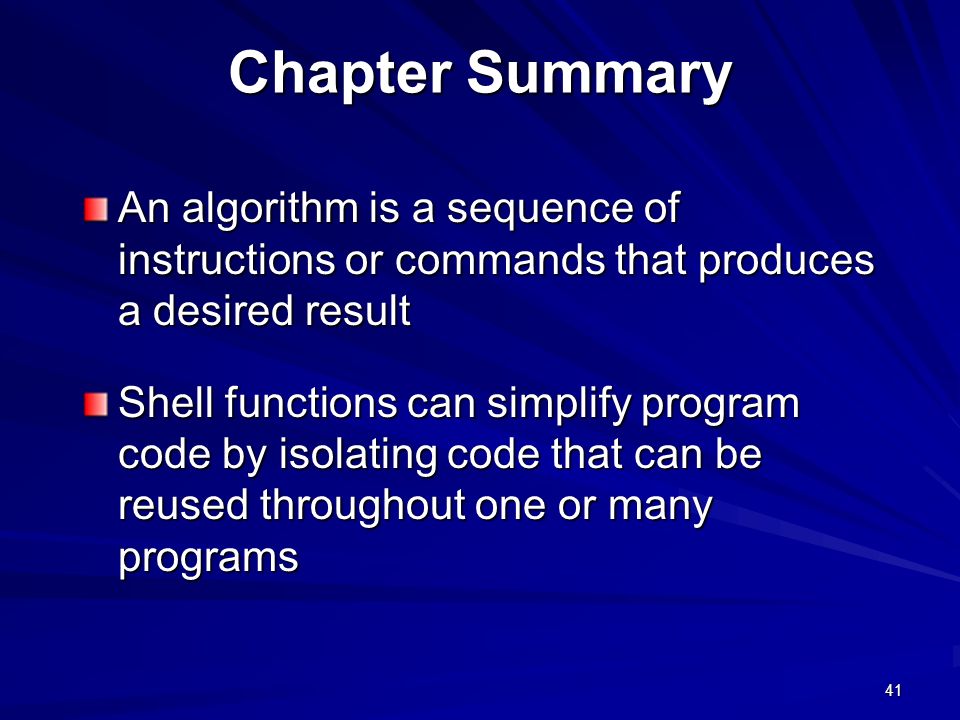 Chapter Summary

An algorithm is a sequence of instructions or commands that produces a desired result

Shell functions can simplify program code by isolating code that can be reused throughout one or many programs

41